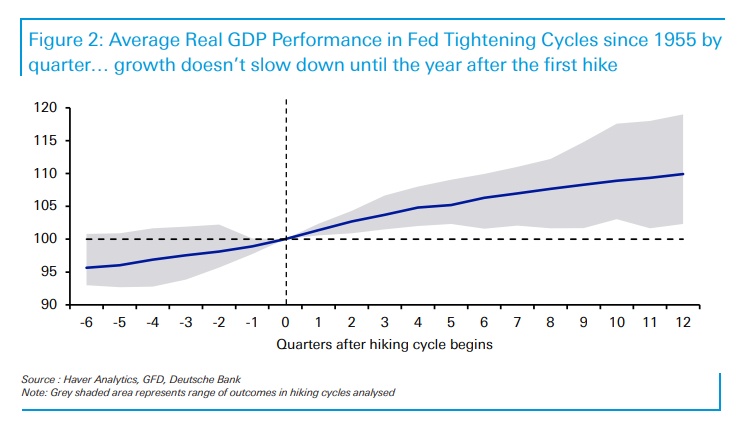 Figure 2: Average Real GDP Performance in Fed Tightening Cycles since 1955 by quarter… growth doesn't slow down until the year after the first hike

120
115
110
105
100
95
90

-6 -5 -4 -3 -2 -1 0 1 2 3 4 5 6 7 8 9 10 11 12

Quarters after hiking cycle begins

Source : Haver Analytics, GFD, Deutsche Bank
Note: Grey shaded area represents range of outcomes in hiking cycles analysed